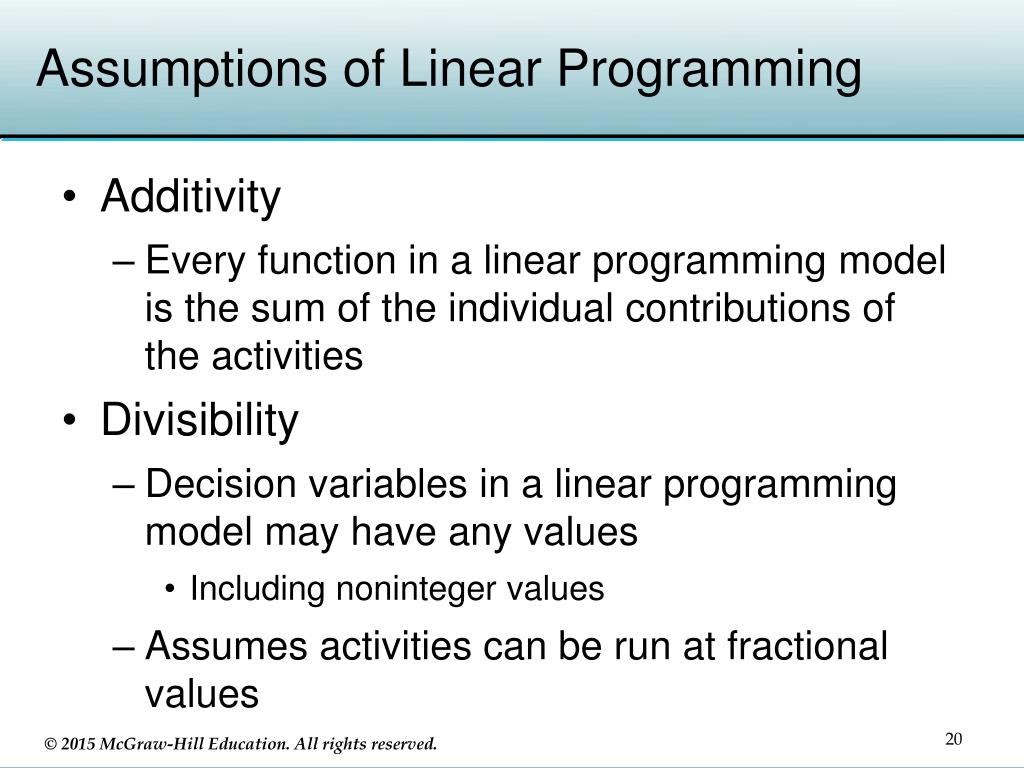 Assumptions of Linear Programming

• Additivity

– Every function in a linear programming model is the sum of the individual contributions of the activities

• Divisibility

– Decision variables in a linear programming model may have any values

• Including noninteger values

– Assumes activities can be run at fractional values

© 2015 McGraw-Hill Education. All rights reserved.

20